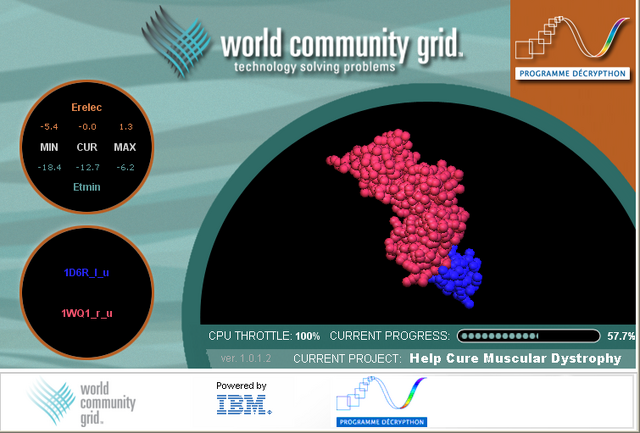 world community grid.
technology solving problems

PROGRAMME DÉCRYPTHON

Erelec
-5.4 -0.0 1.3
MIN CUR MAX
-18.4 -12.7 -6.2
Etmin

1D6R_l_u

1WQ1_r_u

CPU THROTTLE: 100% CURRENT PROGRESS: 57.7%

ver. 1.0.1.2 CURRENT PROJECT: Help Cure Muscular Dystrophy

world community grid.

Powered by IBM.

PROGRAMME DÉCRYPTHON